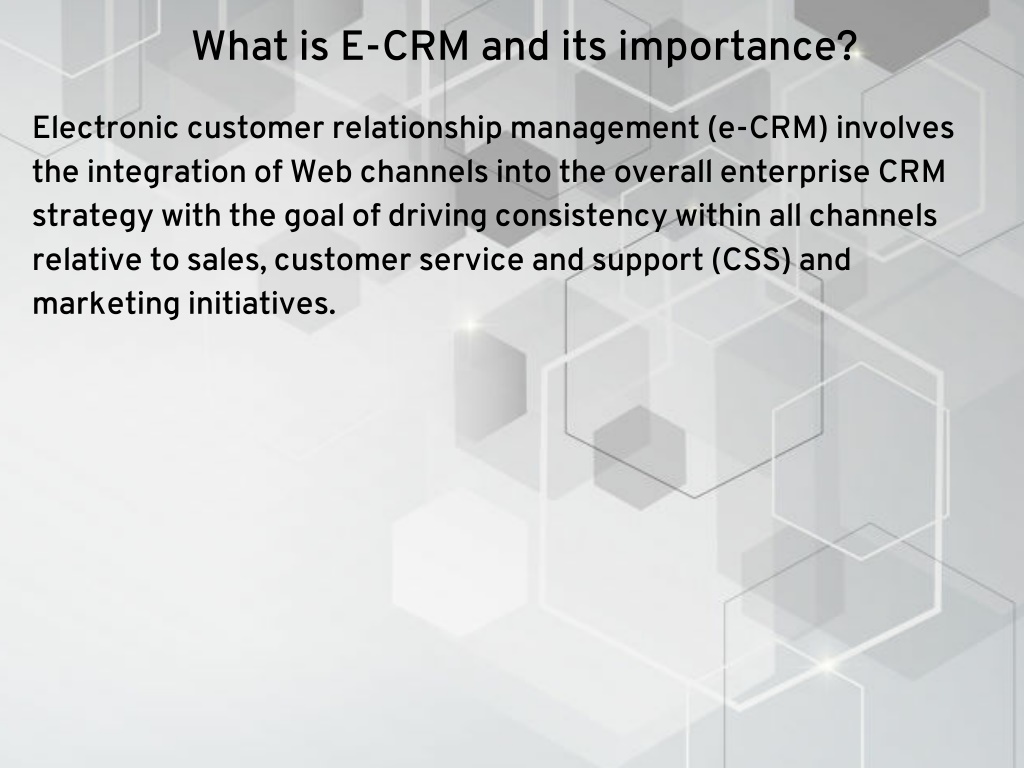 What is E-CRM and its importance?

Electronic customer relationship management (e-CRM) involves the integration of Web channels into the overall enterprise CRM strategy with the goal of driving consistency within all channels relative to sales, customer service and support (CSS) and marketing initiatives.